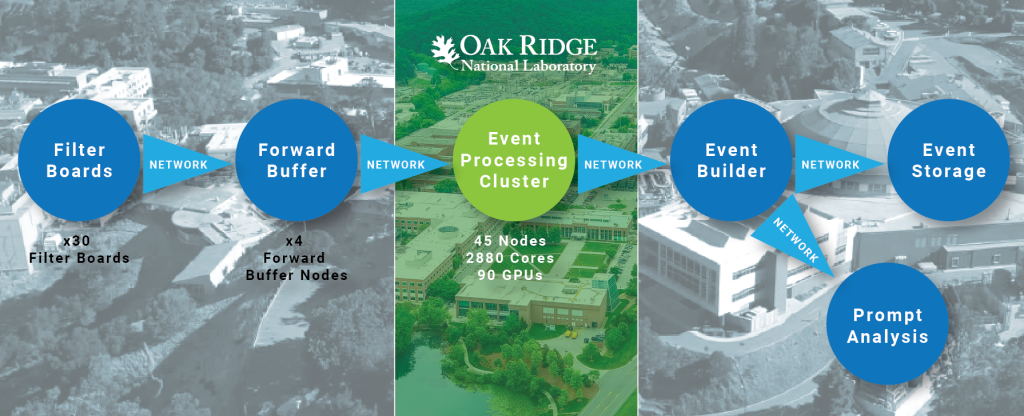 OAK RIDGE
National Laboratory

Filter Boards

NETWORK

Forward Buffer

NETWORK

Event Processing Cluster

NETWORK

Event Builder

NETWORK

Event Storage

NETWORK

Prompt Analysis

x30
Filter Boards

x4
Forward
Buffer Nodes

45 Nodes
2880 Cores
90 GPUs